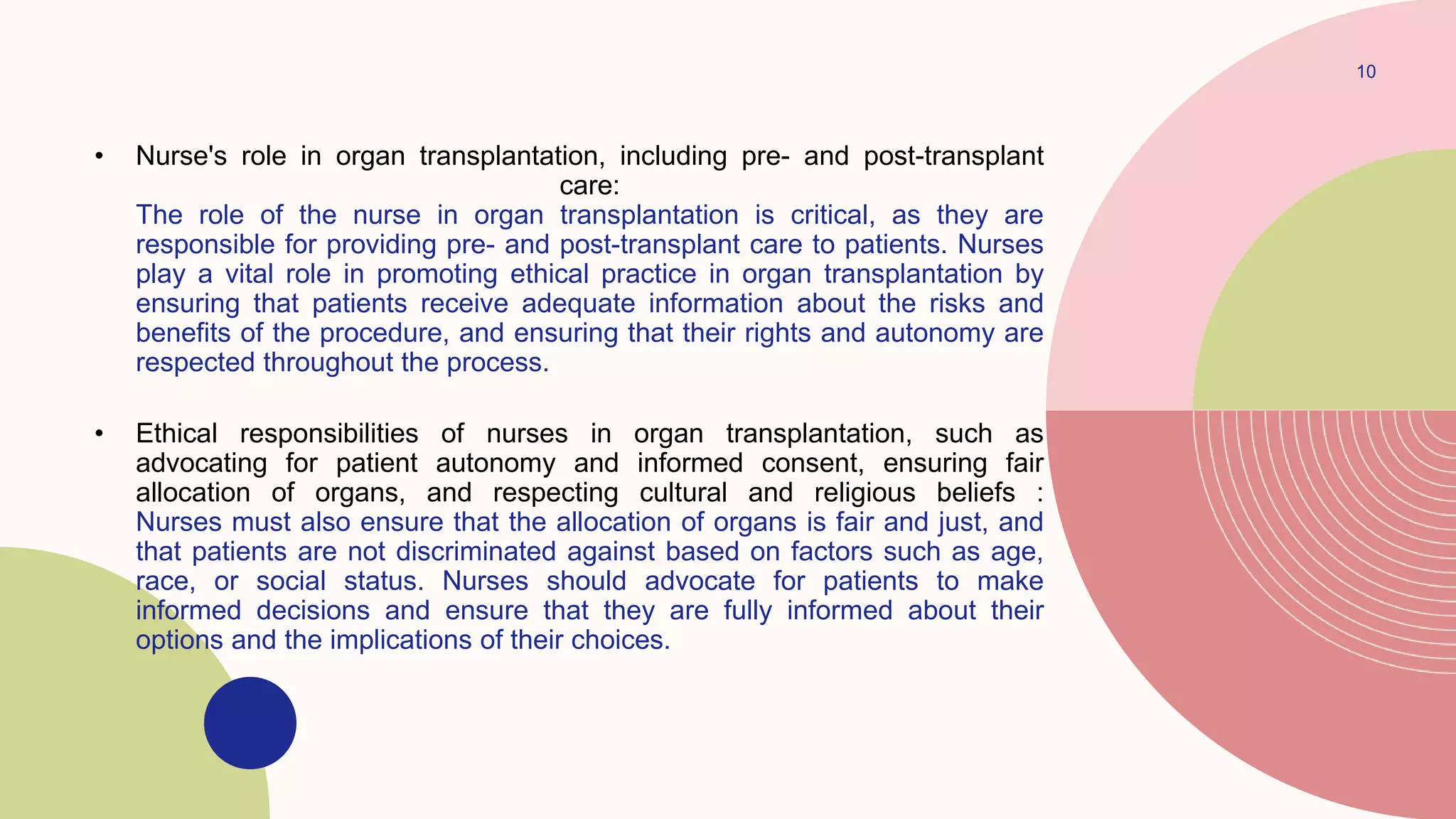 10

• Nurse's role in organ transplantation, including pre- and post-transplant care:
The role of the nurse in organ transplantation is critical, as they are responsible for providing pre- and post-transplant care to patients. Nurses play a vital role in promoting ethical practice in organ transplantation by ensuring that patients receive adequate information about the risks and benefits of the procedure, and ensuring that their rights and autonomy are respected throughout the process.

• Ethical responsibilities of nurses in organ transplantation, such as advocating for patient autonomy and informed consent, ensuring fair allocation of organs, and respecting cultural and religious beliefs :
Nurses must also ensure that the allocation of organs is fair and just, and that patients are not discriminated against based on factors such as age, race, or social status. Nurses should advocate for patients to make informed decisions and ensure that they are fully informed about their options and the implications of their choices.